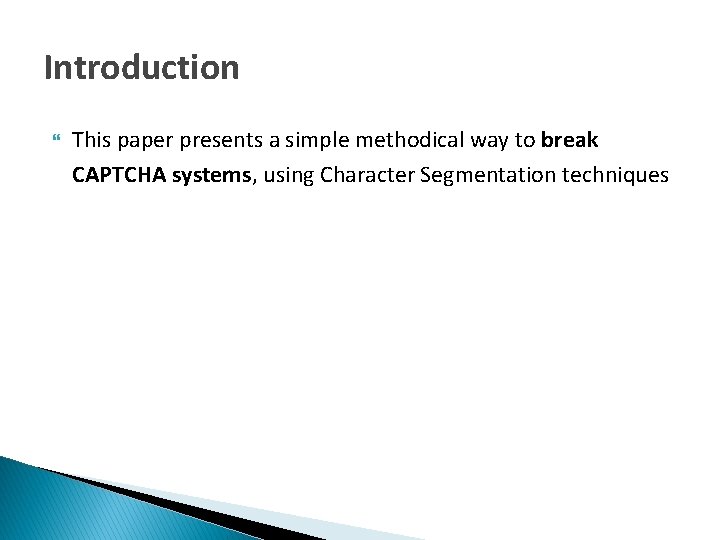 Introduction

This paper presents a simple methodical way to break CAPTCHA systems, using Character Segmentation techniques